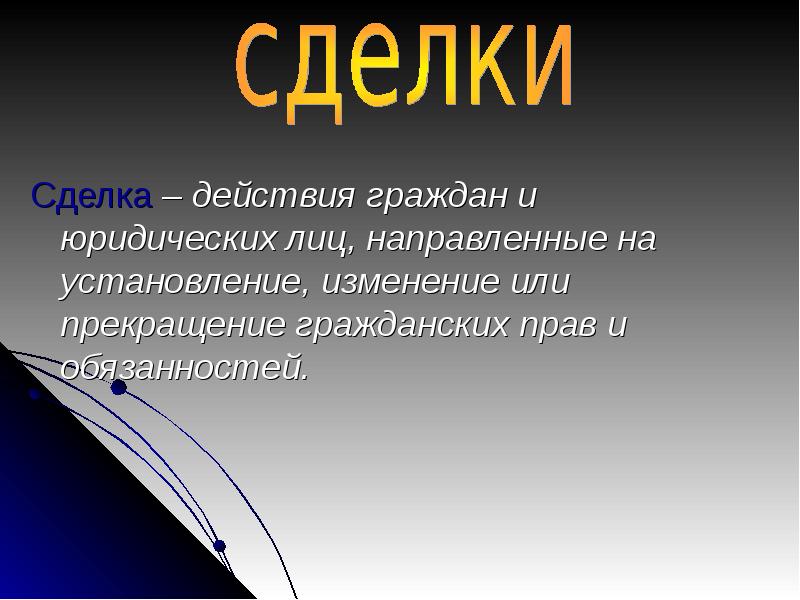 сделки

Сделка – действия граждан и юридических лиц, направленные на установление, изменение или прекращение гражданских прав и обязанностей.